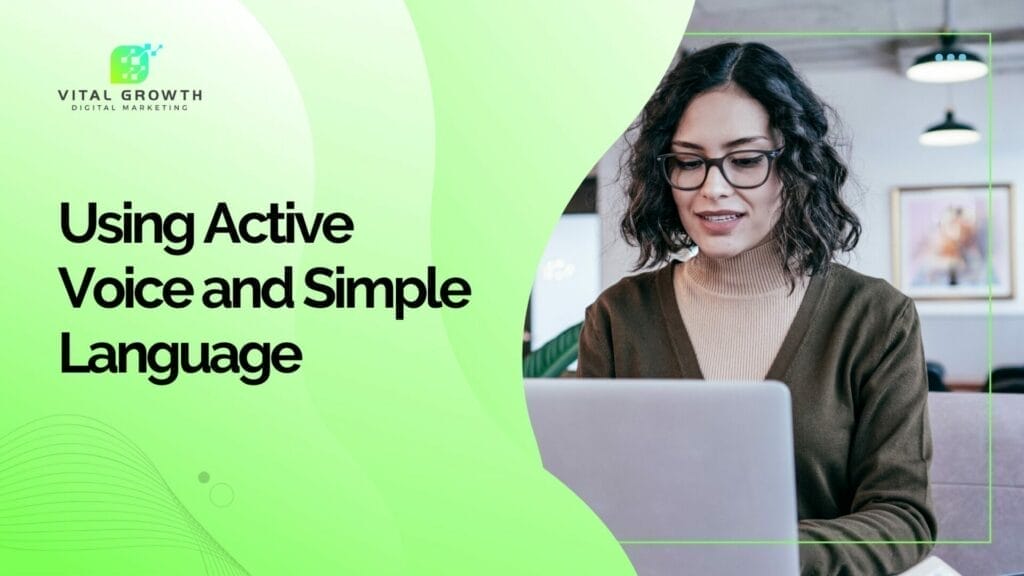 VITAL GROWTH
DIGITAL MARKETING

Using Active Voice and Simple Language